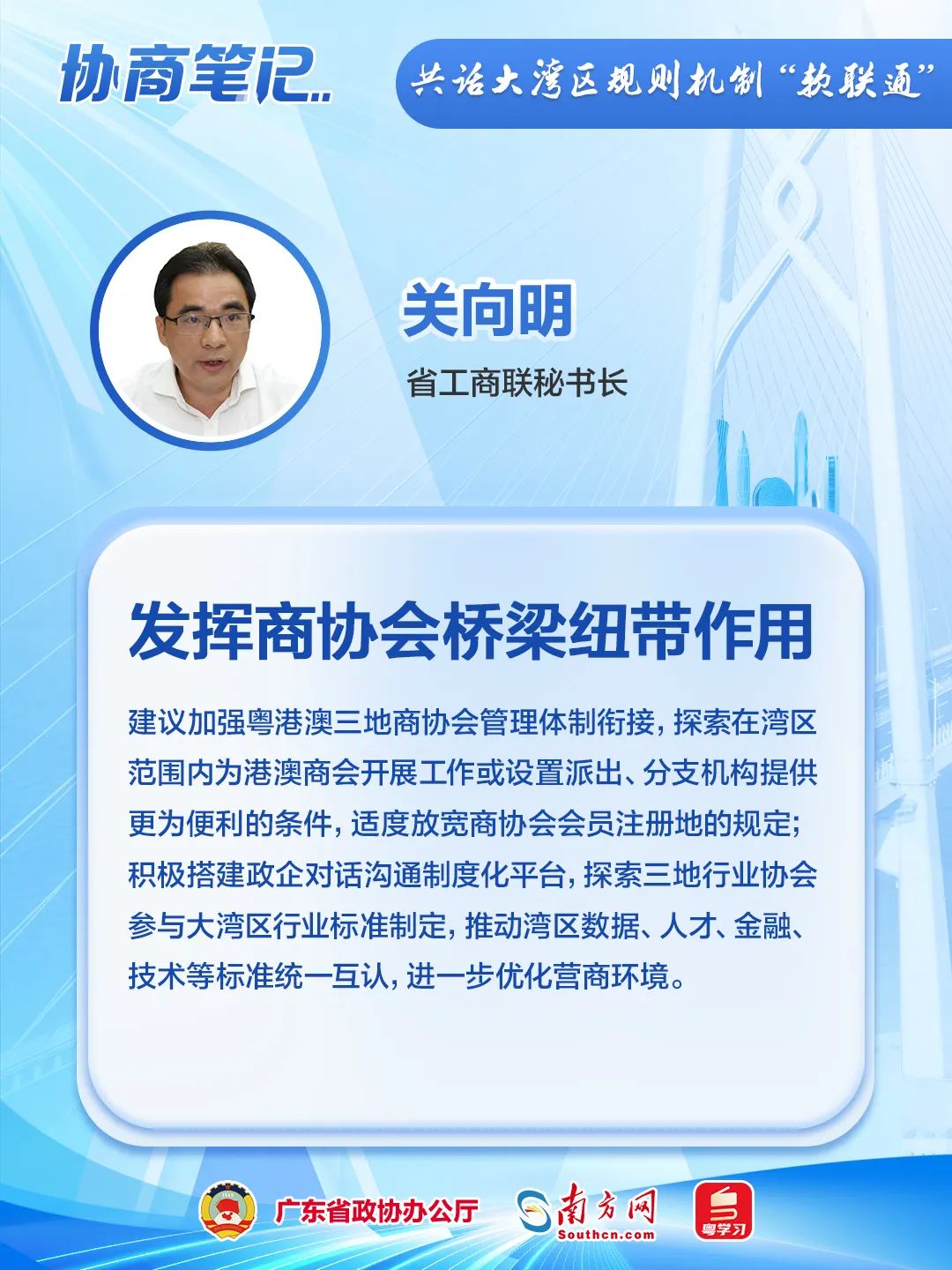 协商笔记..

共话大湾区规则机制“软联通”

关向明

省工商联秘书长

发挥商协会桥梁纽带作用

建议加强粤港澳三地商协会管理体制衔接，探索在湾区范围内为港澳商会开展工作或设置派出、分支机构提供更为便利的条件，适度放宽商协会会员注册地的规定；积极搭建政企对话沟通制度化平台，探索三地行业协会参与大湾区行业标准制定，推动湾区数据、人才、金融、技术等标准统一互认，进一步优化营商环境。

广东省政协办公厅

南方网 Southcn.com

粤学习